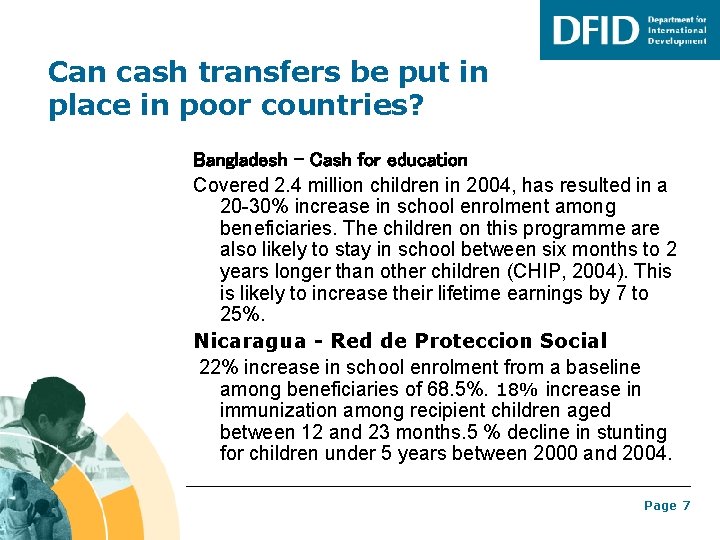 DFID Department for International Development

Can cash transfers be put in place in poor countries?

Bangladesh – Cash for education

Covered 2.4 million children in 2004, has resulted in a 20-30% increase in school enrolment among beneficiaries. The children on this programme are also likely to stay in school between six months to 2 years longer than other children (CHIP, 2004). This is likely to increase their lifetime earnings by 7 to 25%.

Nicaragua - Red de Proteccion Social

22% increase in school enrolment from a baseline among beneficiaries of 68.5%. 18% increase in immunization among recipient children aged between 12 and 23 months.5 % decline in stunting for children under 5 years between 2000 and 2004.

Page 7